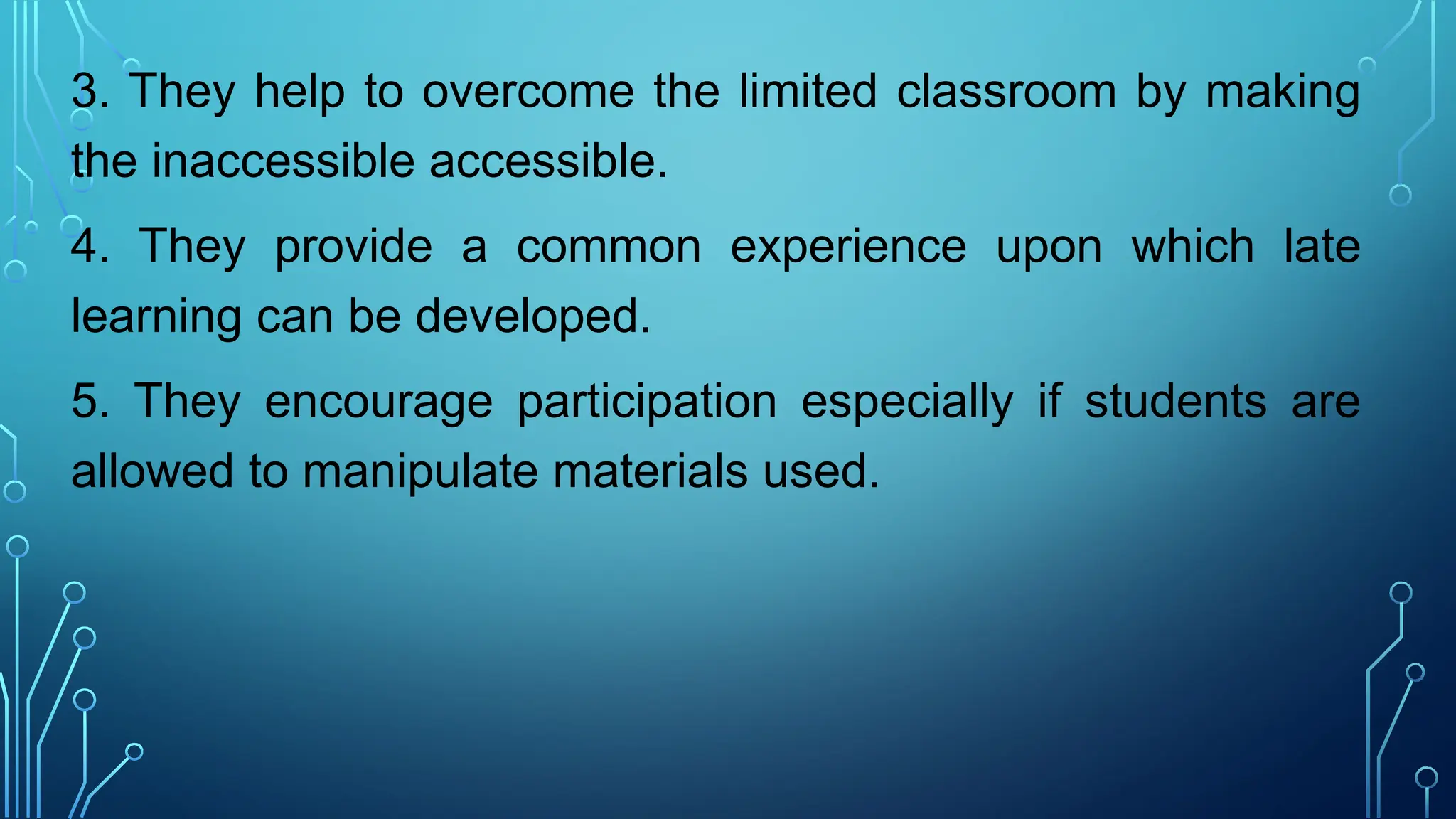 3. They help to overcome the limited classroom by making the inaccessible accessible.

4. They provide a common experience upon which late learning can be developed.

5. They encourage participation especially if students are allowed to manipulate materials used.